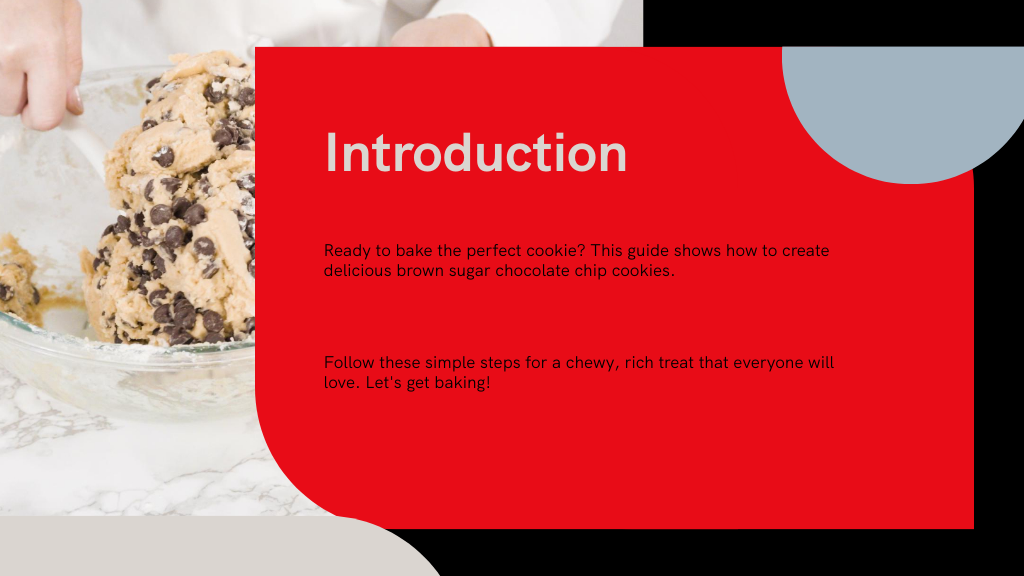 Introduction

Ready to bake the perfect cookie? This guide shows how to create delicious brown sugar chocolate chip cookies.

Follow these simple steps for a chewy, rich treat that everyone will love. Let's get baking!